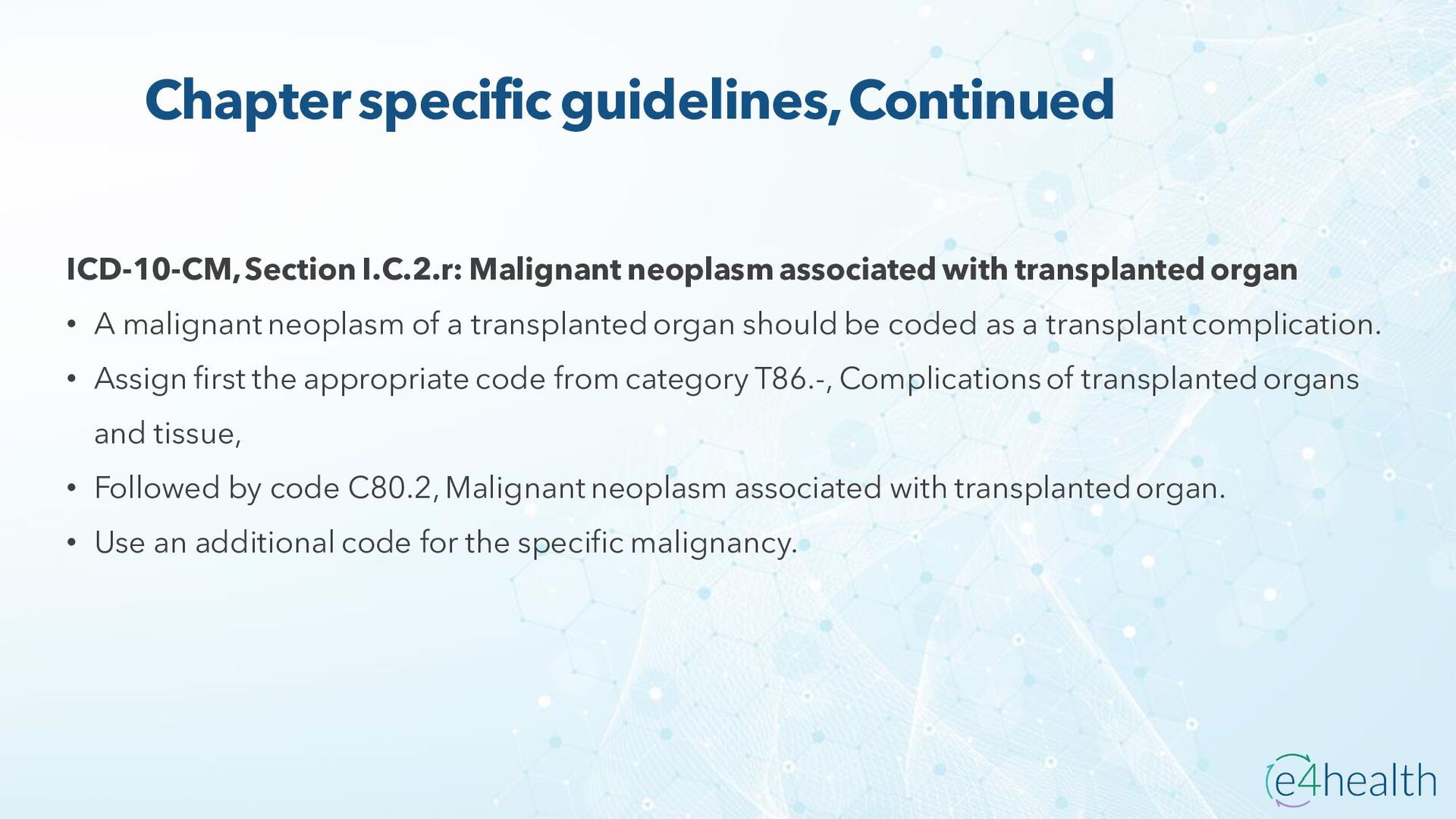 Chapter specific guidelines, Continued

ICD-10-CM, Section I.C.2.r: Malignant neoplasm associated with transplanted organ

• A malignant neoplasm of a transplanted organ should be coded as a transplant complication.
• Assign first the appropriate code from category T86.-, Complications of transplanted organs and tissue,
• Followed by code C80.2, Malignant neoplasm associated with transplanted organ.
• Use an additional code for the specific malignancy.

e4health